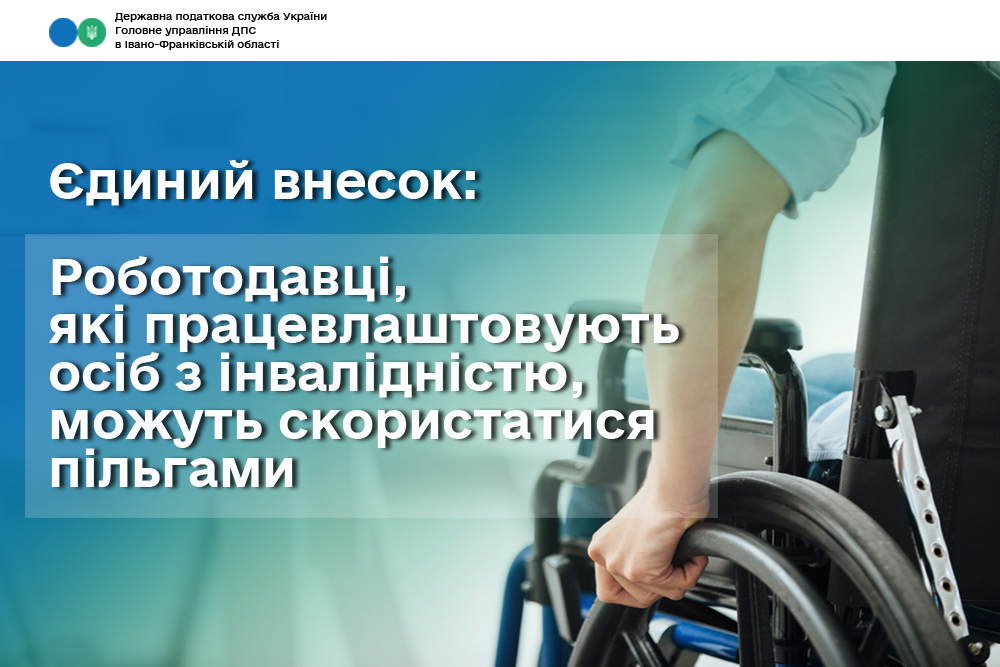 Державна податкова служба України
Головне управління ДПС
в Івано-Франківській області

Єдиний внесок:

Роботодавці, які працевлаштовують осіб з інвалідністю, можуть скористатися пільгами